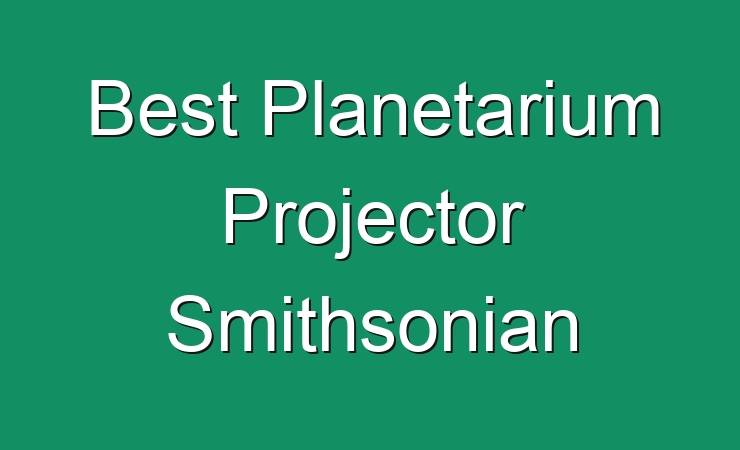 Best Planetarium Projector Smithsonian